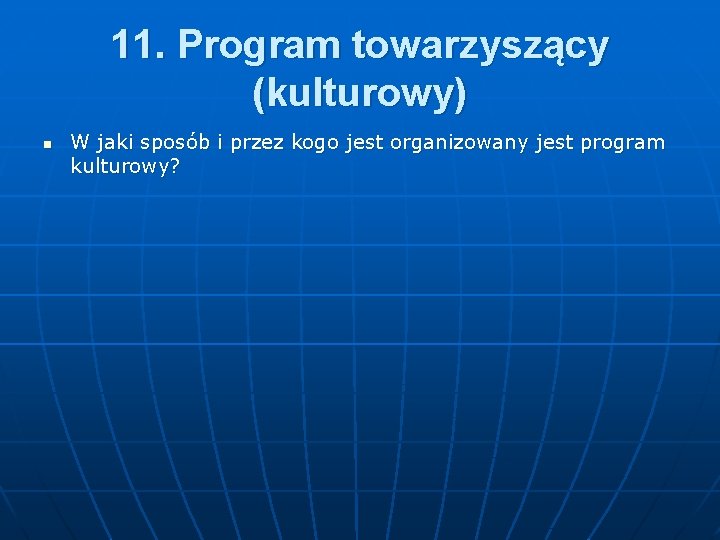 11. Program towarzyszący (kulturowy)

W jaki sposób i przez kogo jest organizowany jest program kulturowy?